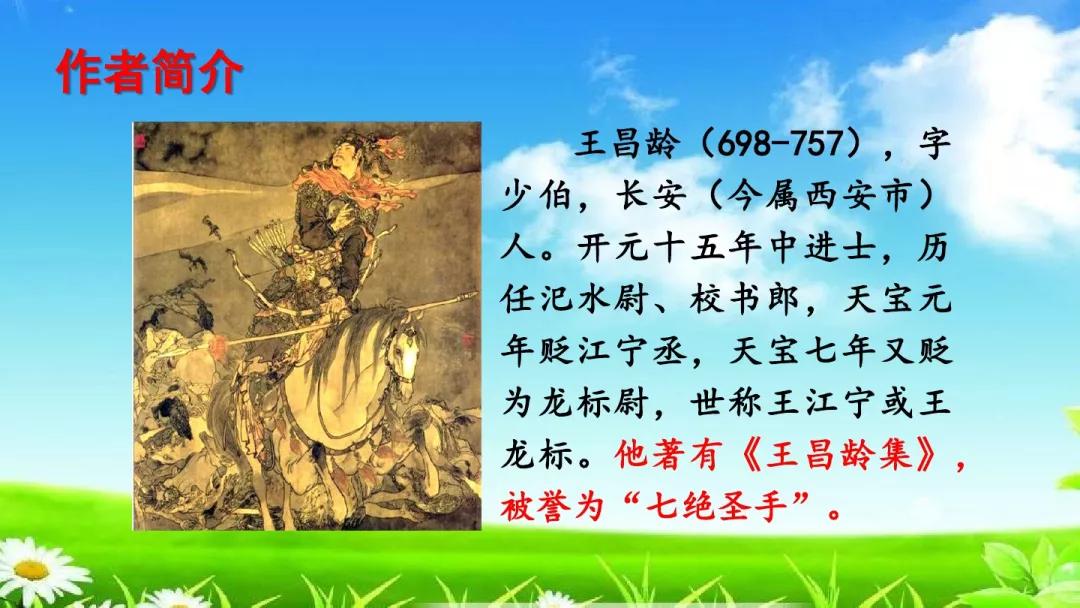 作者简介

王昌龄（698-757），字少伯，长安（今属西安市）人。开元十五年中进士，历任汜水尉、校书郎，天宝元年贬江宁丞，天宝七年又贬为龙标尉，世称王江宁或王龙标。他著有《王昌龄集》，被誉为“七绝圣手”。